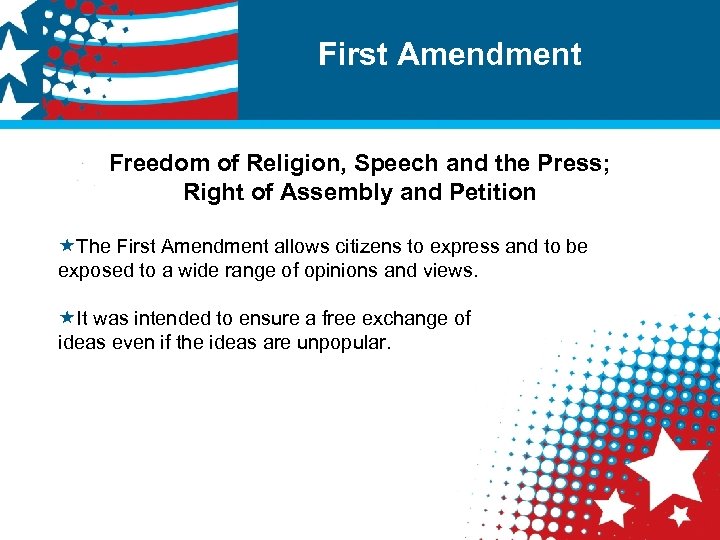 First Amendment

Freedom of Religion, Speech and the Press; Right of Assembly and Petition

★The First Amendment allows citizens to express and to be exposed to a wide range of opinions and views.

★It was intended to ensure a free exchange of ideas even if the ideas are unpopular.